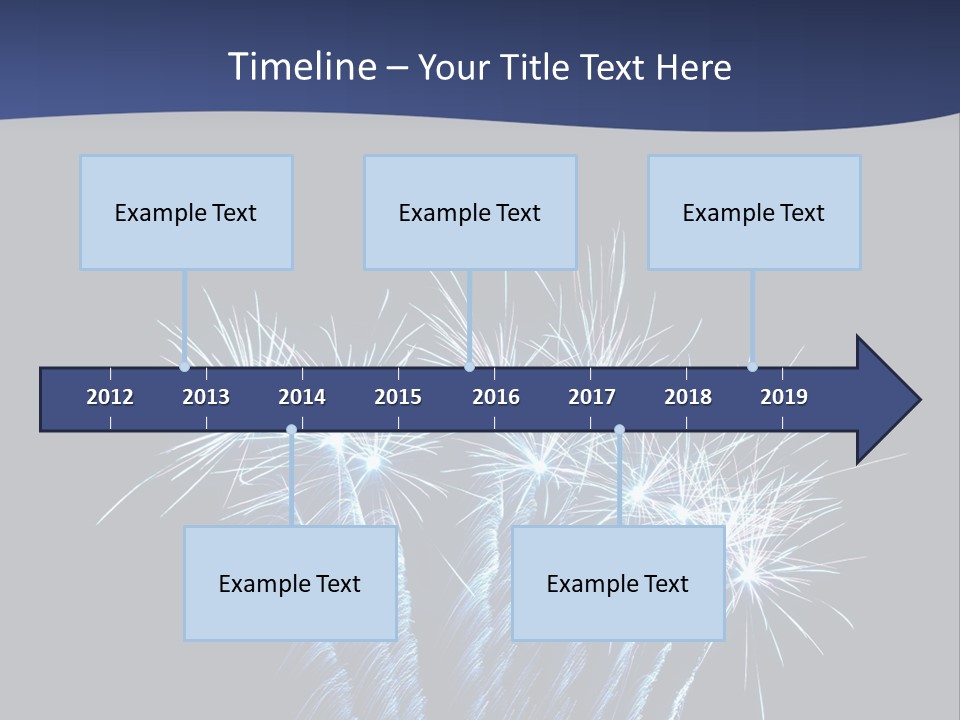 Timeline – Your Title Text Here

Example Text

Example Text

Example Text

2012 2013 2014 2015 2016 2017 2018 2019

Example Text

Example Text